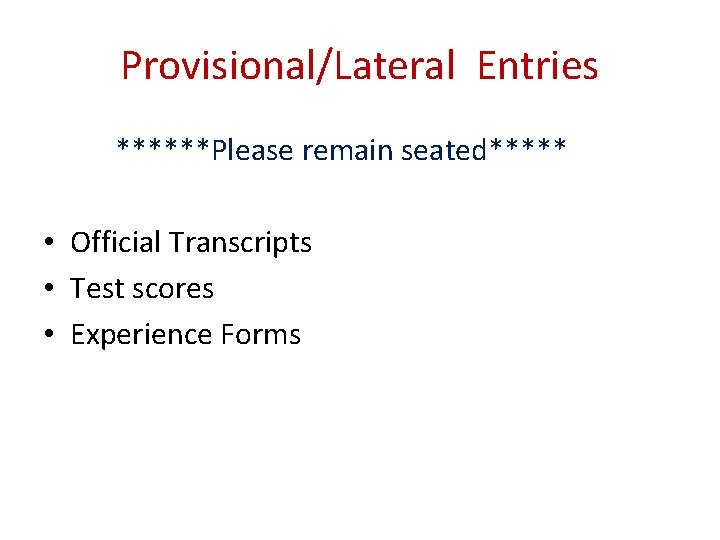 Provisional/Lateral Entries

******Please remain seated*****

• Official Transcripts
• Test scores
• Experience Forms